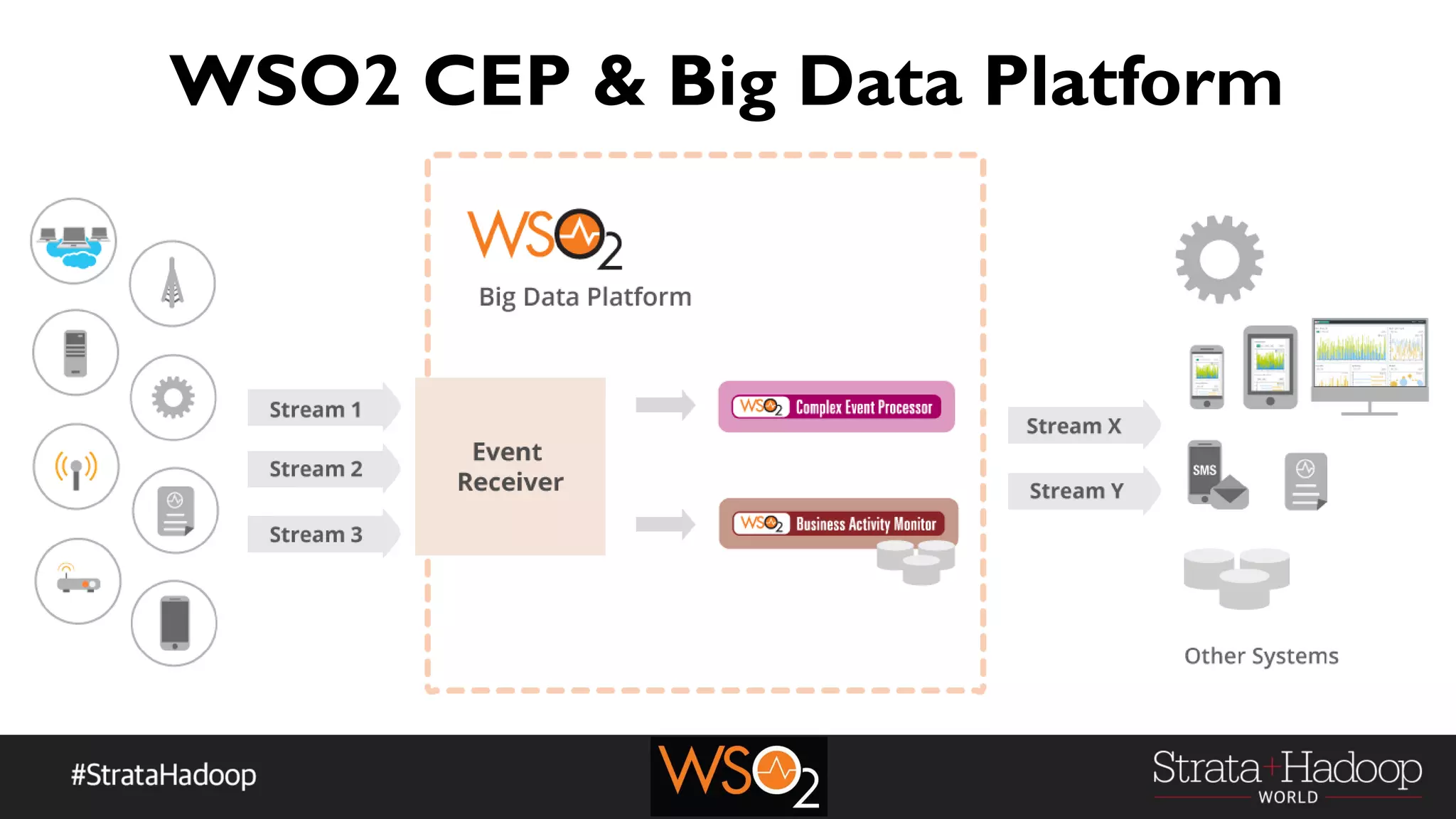 WSO2 CEP & Big Data Platform

WSO2
Big Data Platform

Stream 1
Stream 2
Stream 3

Event Receiver

WSO2 Complex Event Processor

WSO2 Business Activity Monitor

Stream X
Stream Y

SMS

Other Systems

#StrataHadoop

WSO2

Strata+Hadoop WORLD